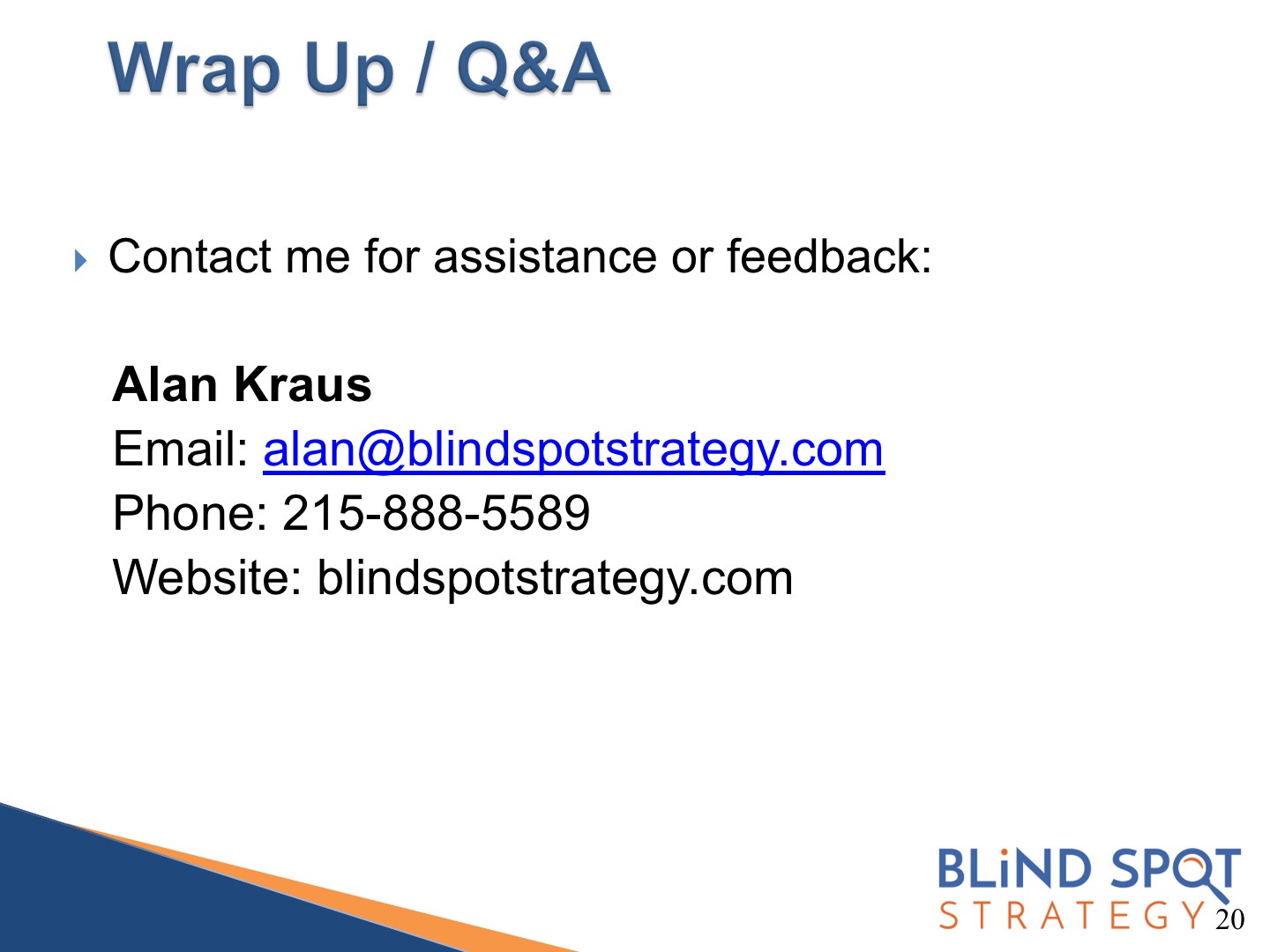 Wrap Up / Q&A

Contact me for assistance or feedback:

Alan Kraus
Email: alan@blindspotstrategy.com
Phone: 215-888-5589
Website: blindspotstrategy.com

BLiND SPOT
STRATEGY

20